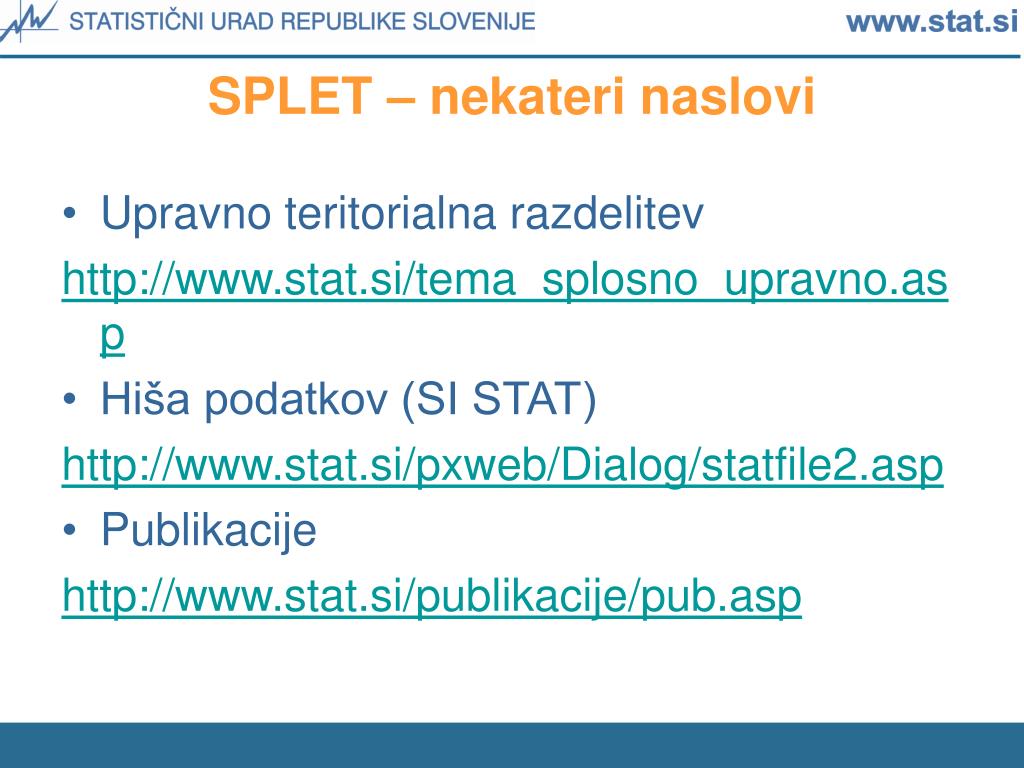 STATISTIČNI URAD REPUBLIKE SLOVENIJE

www.stat.si

SPLET – nekateri naslovi

• Upravno teritorialna razdelitev

http://www.stat.si/tema_splosno_upravno.asp

• Hiša podatkov (SI STAT)

http://www.stat.si/pxweb/Dialog/statfile2.asp

• Publikacije

http://www.stat.si/publikacije/pub.asp